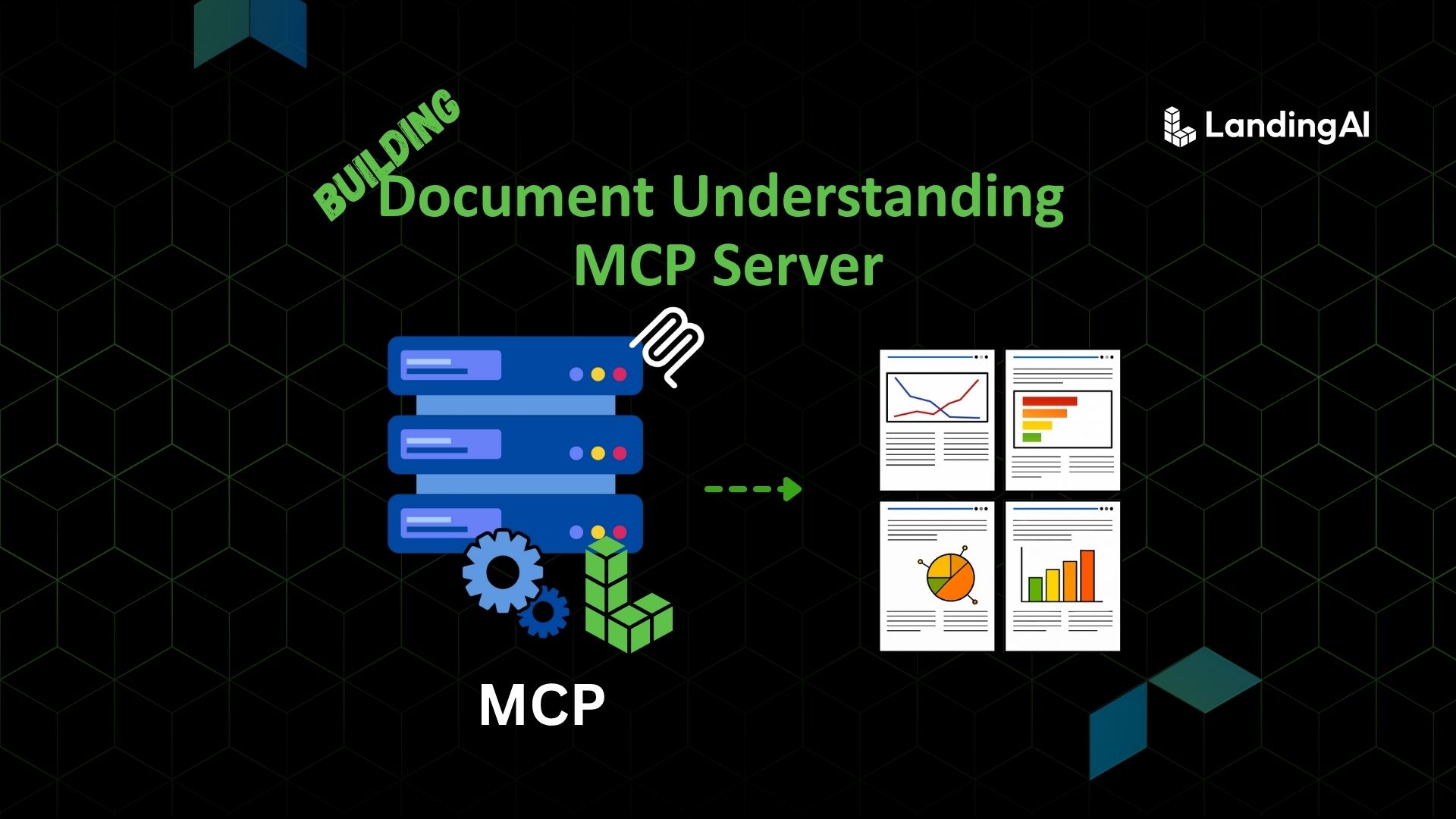 LandingAI

BUILDING Document Understanding MCP Server

MCP